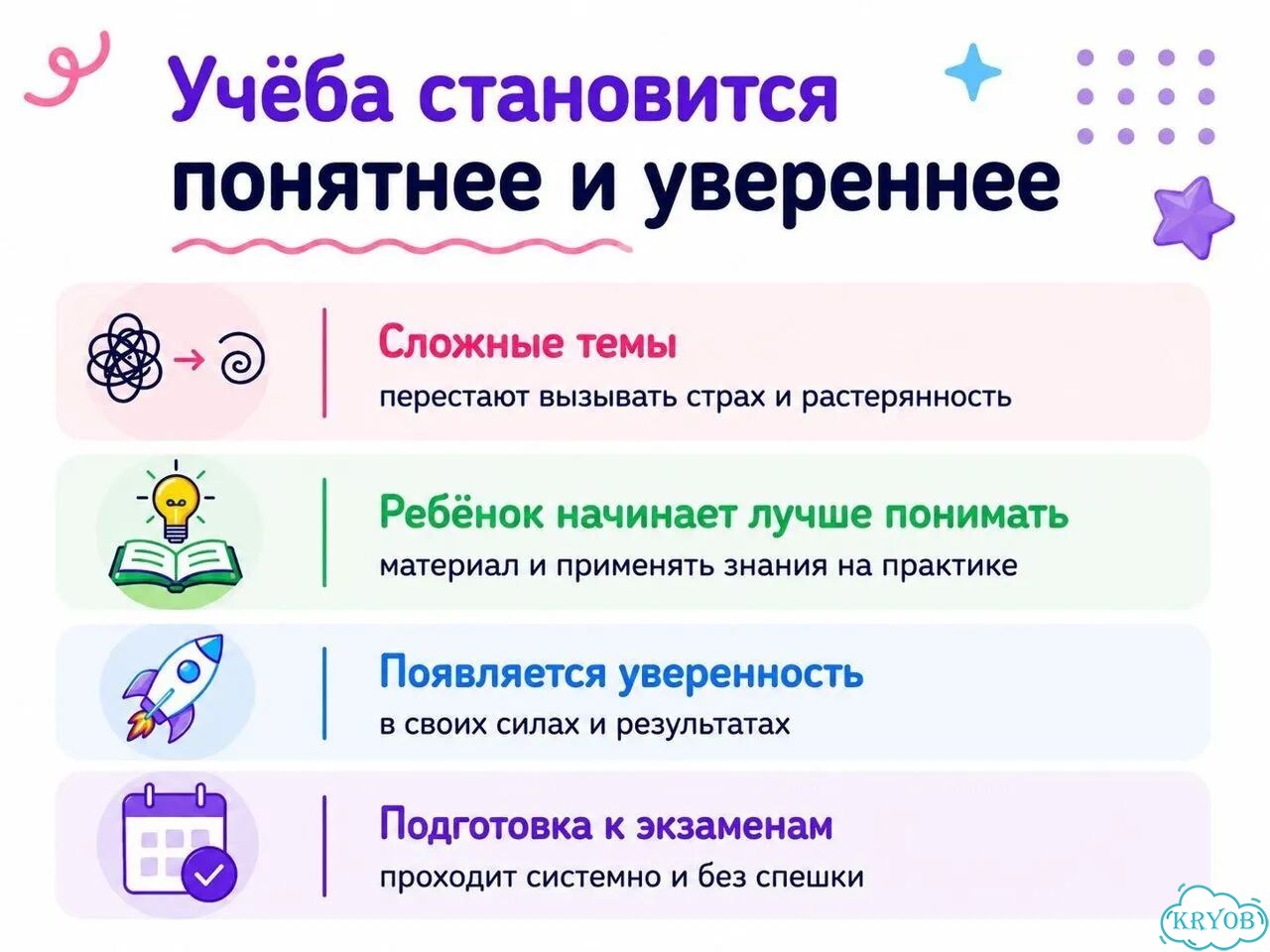 Учёба становится понятнее и увереннее

Сложные темы
перестают вызывать страх и растерянность

Ребёнок начинает лучше понимать
материал и применять знания на практике

Появляется уверенность
в своих силах и результатах

Подготовка к экзаменам
проходит системно и без спешки

KRYOB